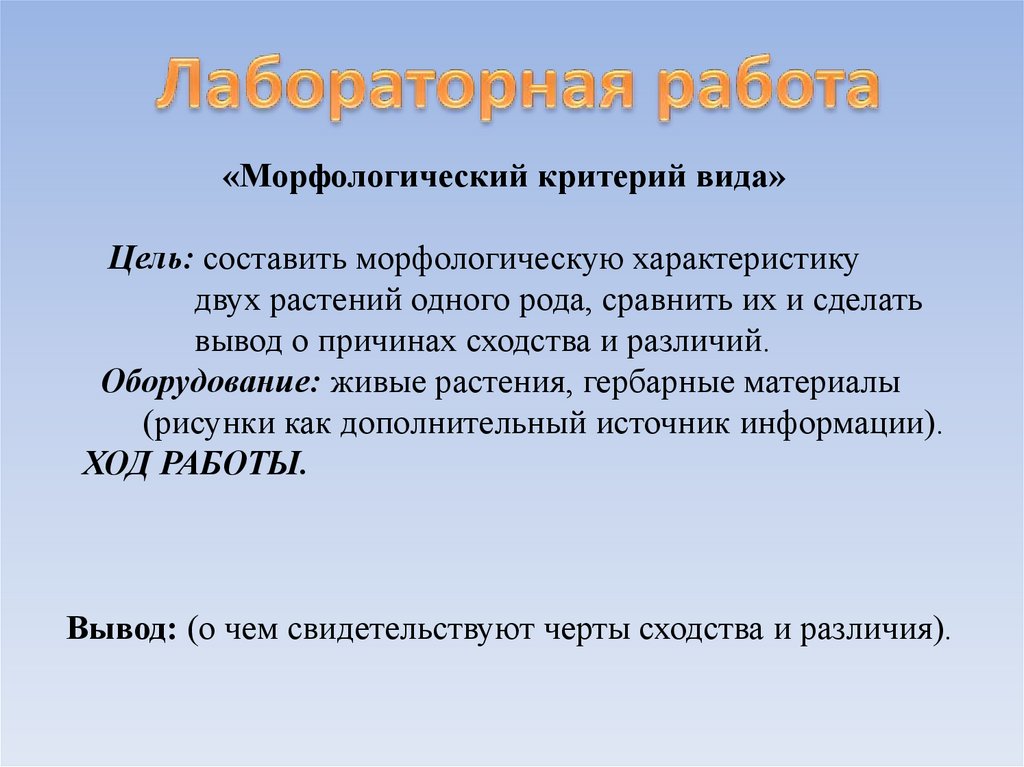 Лабораторная работа

«Морфологический критерий вида»

Цель: составить морфологическую характеристику двух растений одного рода, сравнить их и сделать вывод о причинах сходства и различий.

Оборудование: живые растения, гербарные материалы (рисунки как дополнительный источник информации).

ХОД РАБОТЫ.

Вывод: (о чем свидетельствуют черты сходства и различия).